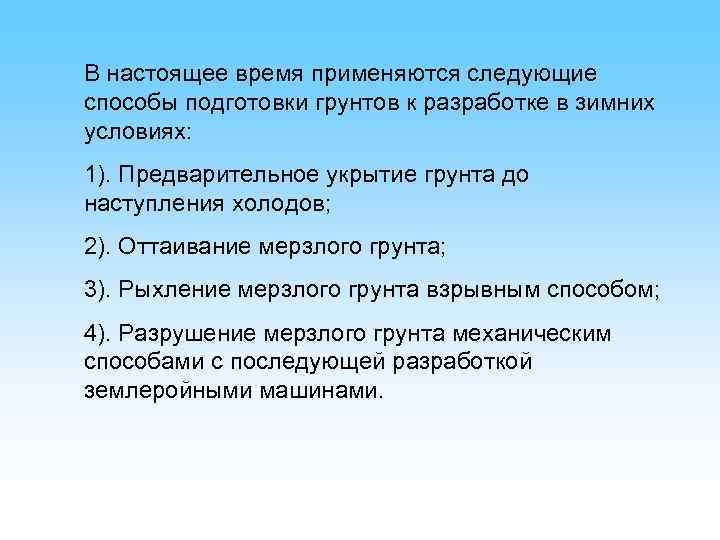 В настоящее время применяются следующие способы подготовки грунтов к разработке в зимних условиях:

1). Предварительное укрытие грунта до наступления холодов;

2). Оттаивание мерзлого грунта;

3). Рыхление мерзлого грунта взрывным способом;

4). Разрушение мерзлого грунта механическим способами с последующей разработкой землеройными машинами.